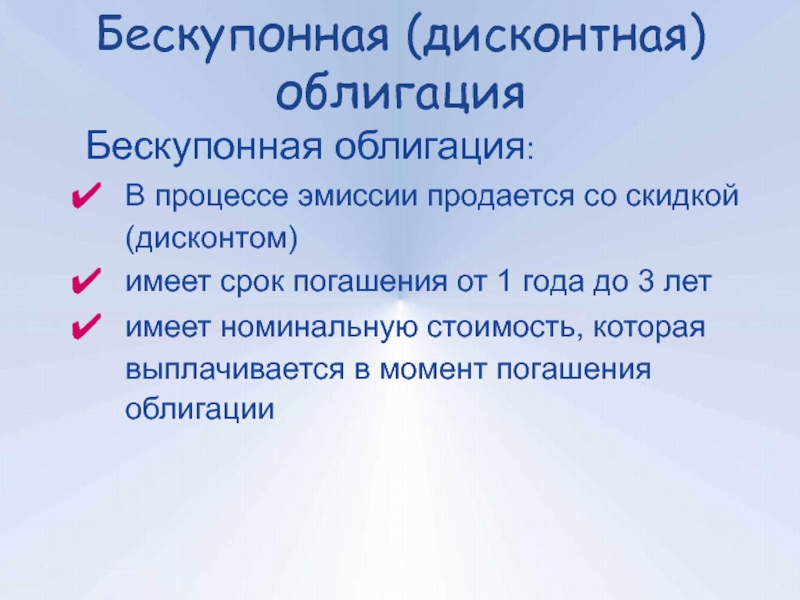 Бескупонная (дисконтная) облигация

Бескупонная облигация:

✔ В процессе эмиссии продается со скидкой (дисконтом)

✔ имеет срок погашения от 1 года до 3 лет

✔ имеет номинальную стоимость, которая выплачивается в момент погашения облигации